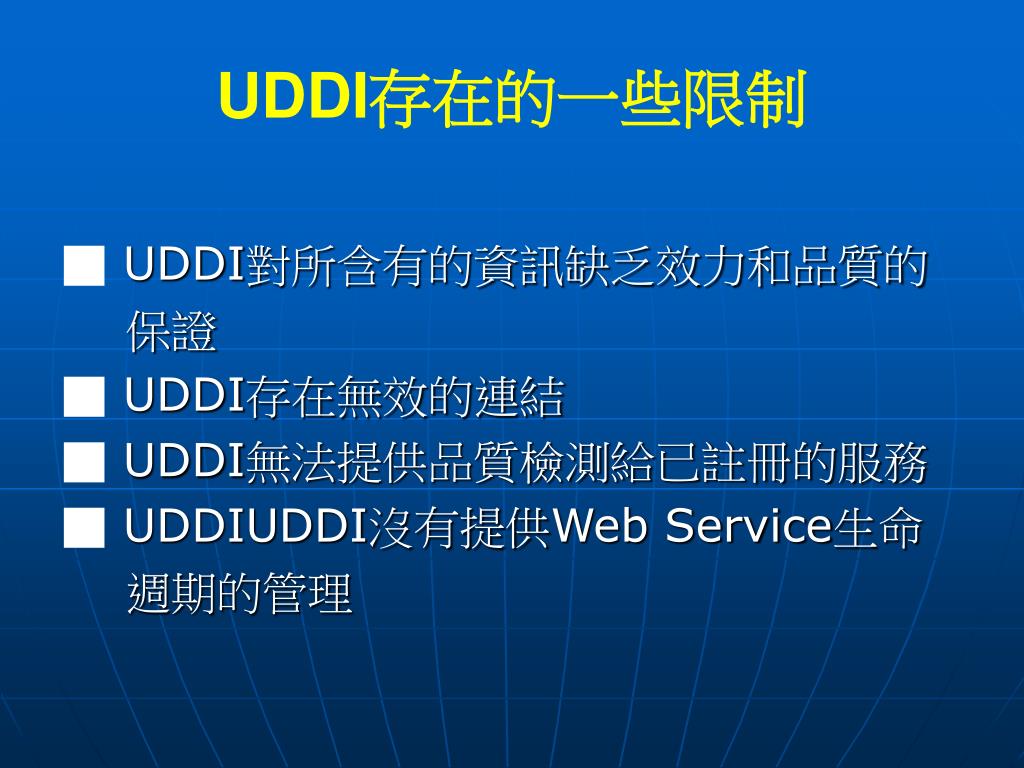 UDDI存在的一些限制

■ UDDI對所含有的資訊缺乏效力和品質的保證

■ UDDI存在無效的連結

■ UDDI無法提供品質檢測給已註冊的服務

■ UDDIUDDI沒有提供Web Service生命週期的管理